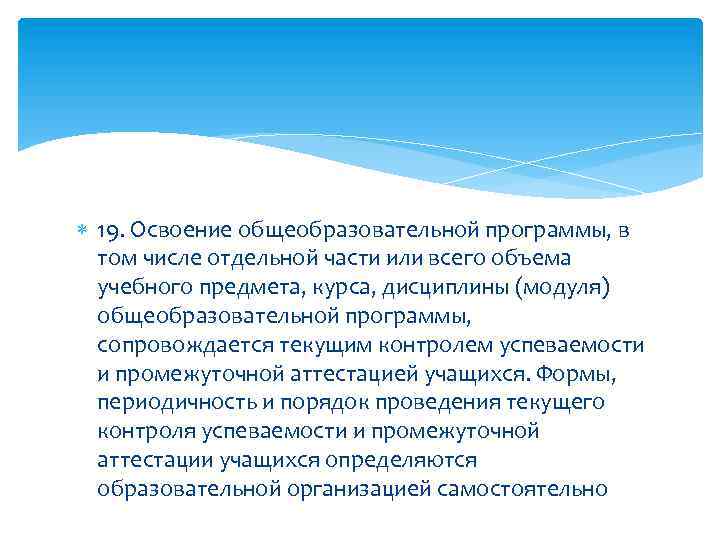 19. Освоение общеобразовательной программы, в том числе отдельной части или всего объема учебного предмета, курса, дисциплины (модуля) общеобразовательной программы, сопровождается текущим контролем успеваемости и промежуточной аттестацией учащихся. Формы, периодичность и порядок проведения текущего контроля успеваемости и промежуточной аттестации учащихся определяются образовательной организацией самостоятельно